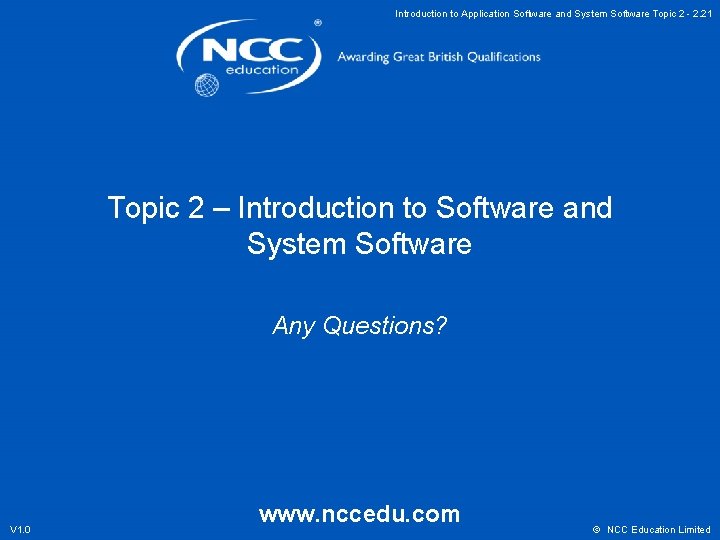 Introduction to Application Software and System Software Topic 2 - 2.21

NCC
education
®

Awarding Great British Qualifications

Topic 2 – Introduction to Software and System Software

Any Questions?

www.nccedu.com

V1.0

© NCC Education Limited